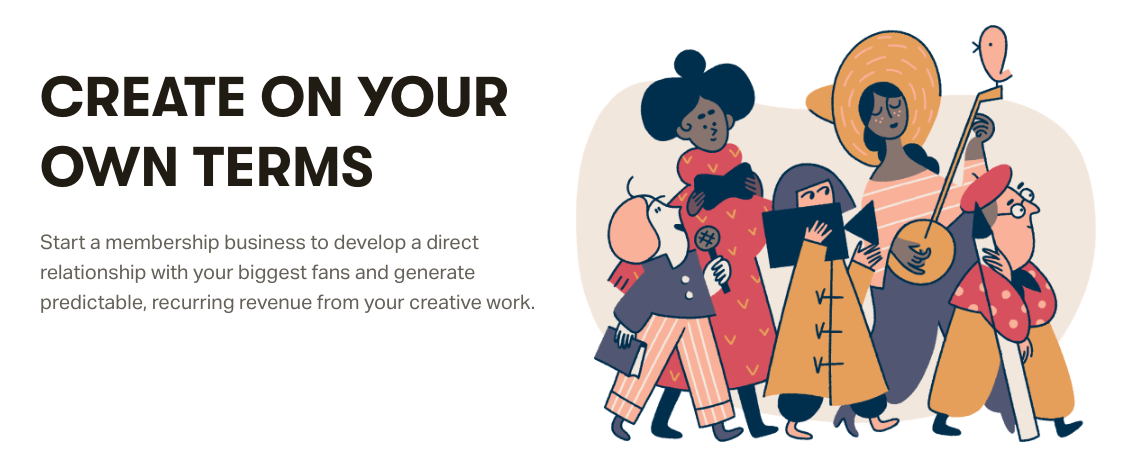 CREATE ON YOUR OWN TERMS

Start a membership business to develop a direct relationship with your biggest fans and generate predictable, recurring revenue from your creative work.